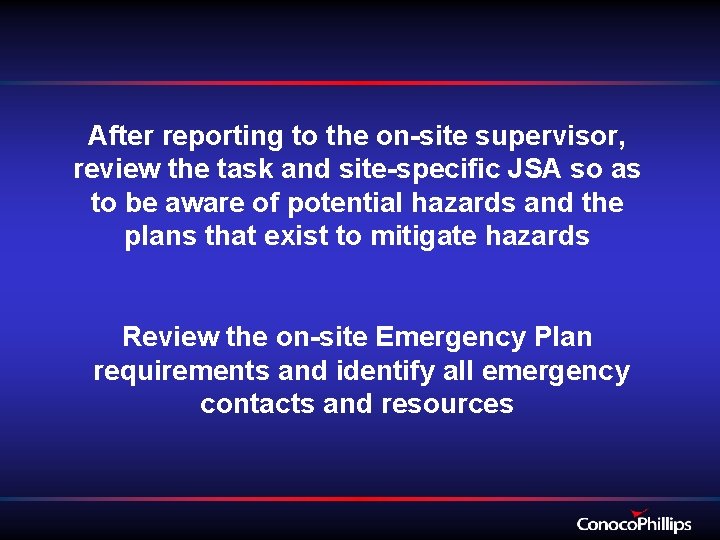 After reporting to the on-site supervisor, review the task and site-specific JSA so as to be aware of potential hazards and the plans that exist to mitigate hazards

Review the on-site Emergency Plan requirements and identify all emergency contacts and resources

ConocoPhillips